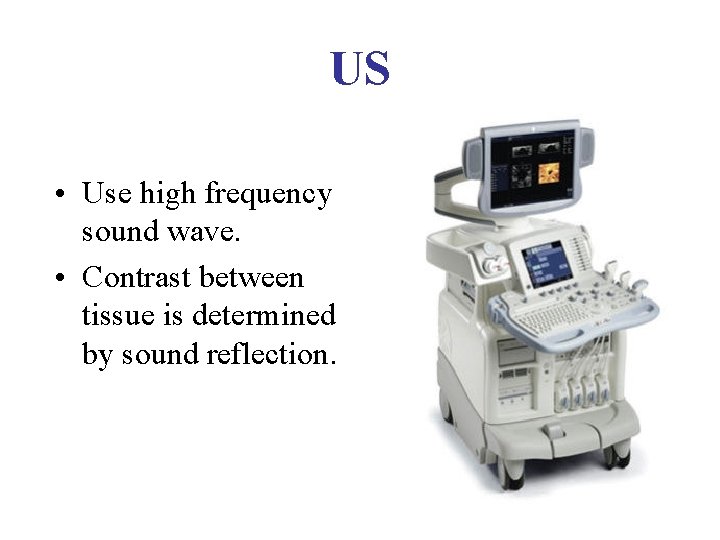 US

• Use high frequency sound wave.

• Contrast between tissue is determined by sound reflection.